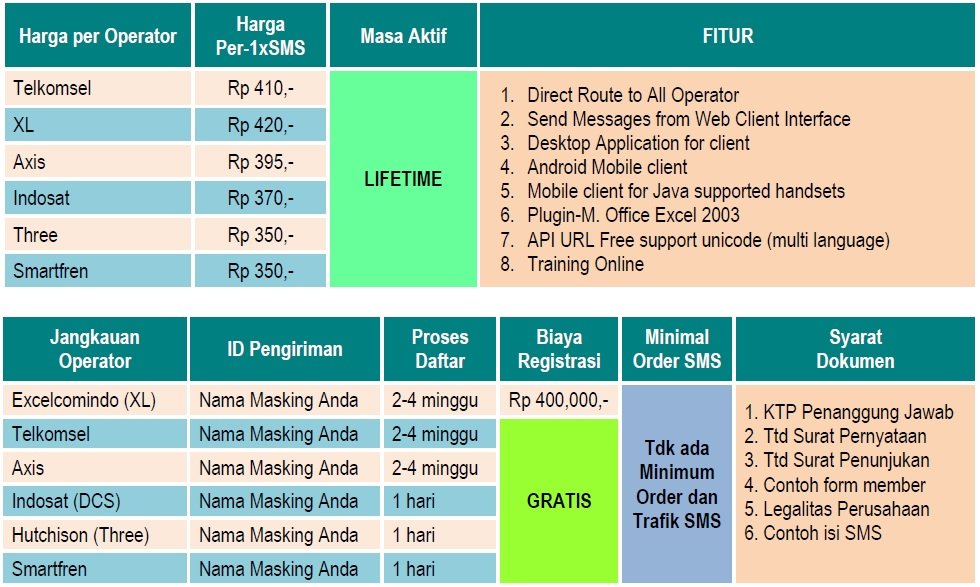 | Harga per Operator | Harga Per-1xSMS | Masa Aktif | FITUR |
|---|---|---|---|
| Telkomsel | Rp 410,- | LIFETIME | 1. Direct Route to All Operator 2. Send Messages from Web Client Interface 3. Desktop Application for client 4. Android Mobile client 5. Mobile client for Java supported handsets 6. Plugin-M. Office Excel 2003 7. API URL Free support unicode (multi language) 8. Training Online |
| XL | Rp 420,- | | |
| Axis | Rp 395,- | | |
| Indosat | Rp 370,- | | |
| Three | Rp 350,- | | |
| Smartfren | Rp 350,- | | |

| Jangkauan Operator | ID Pengiriman | Proses Daftar | Biaya Registrasi | Minimal Order SMS | Syarat Dokumen |
|---|---|---|---|---|---|
| Excelcomindo (XL) | Nama Masking Anda | 2-4 minggu | Rp 400,000,- | Tdk ada Minimum Order dan Trafik SMS | 1. KTP Penanggung Jawab 2. Ttd Surat Pernyataan 3. Ttd Surat Penunjukan 4. Contoh form member 5. Legalitas Perusahaan 6. Contoh isi SMS |
| Telkomsel | Nama Masking Anda | 2-4 minggu | GRATIS | | |
| Axis | Nama Masking Anda | 2-4 minggu | | | |
| Indosat (DCS) | Nama Masking Anda | 1 hari | | | |
| Hutchison (Three) | Nama Masking Anda | 1 hari | | | |
| Smartfren | Nama Masking Anda | 1 hari | | | |